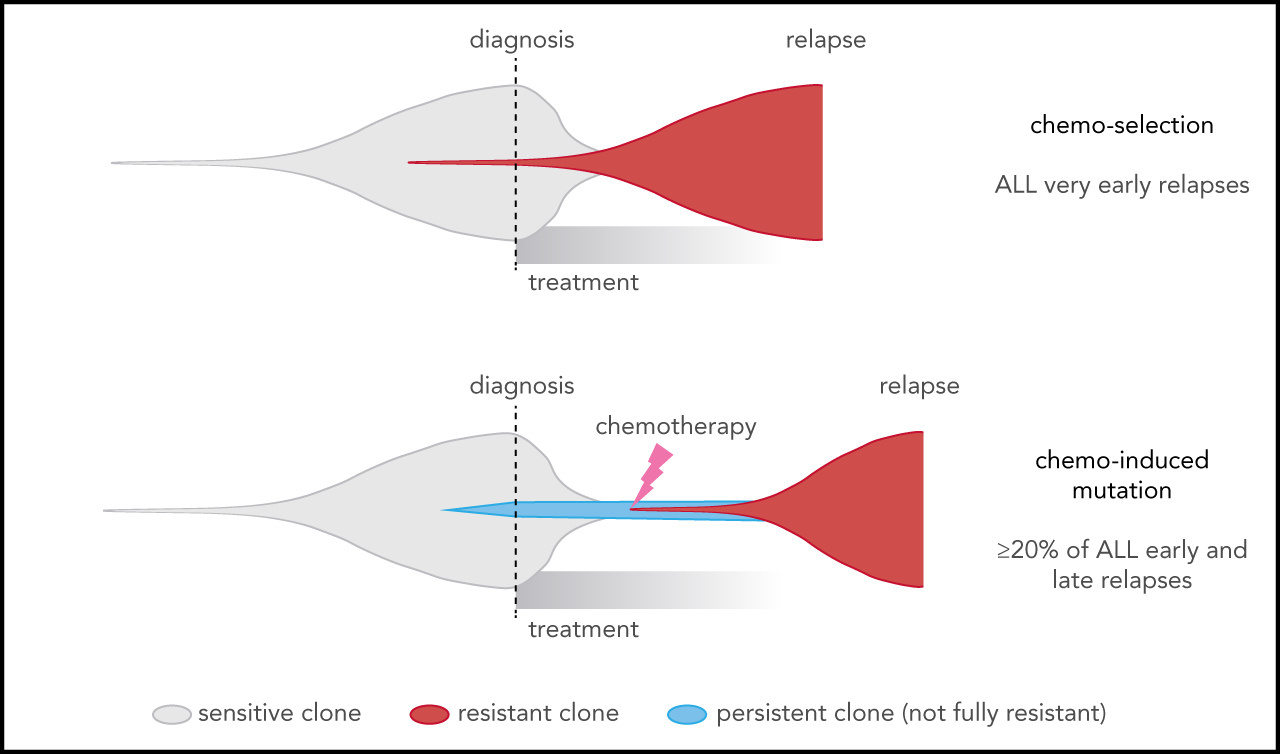 diagnosis

relapse

treatment

chemo-selection

ALL very early relapses

diagnosis

relapse

chemotherapy

treatment

chemo-induced mutation

≥20% of ALL early and late relapses

sensitive clone   resistant clone   persistent clone (not fully resistant)